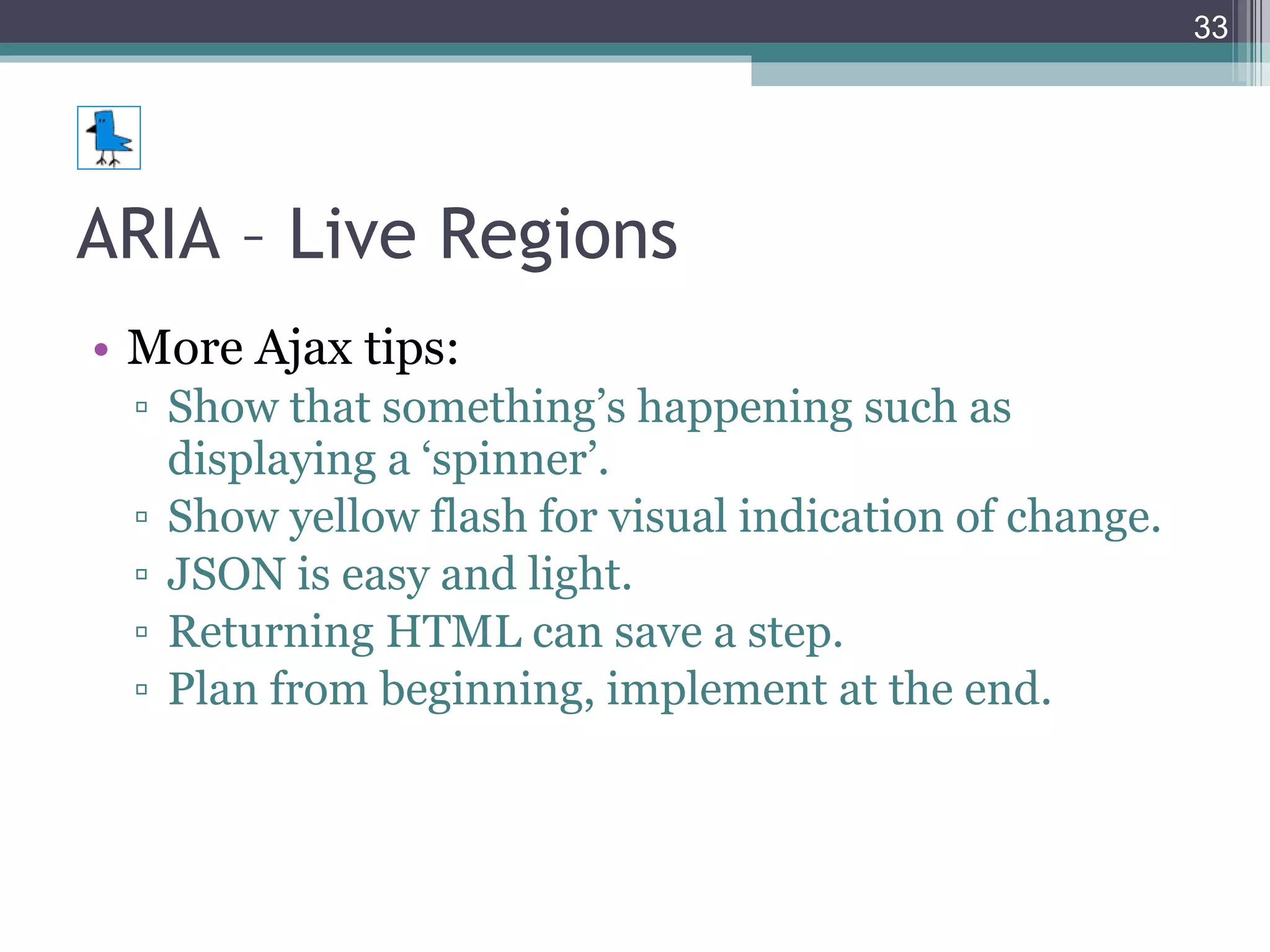 33

ARIA – Live Regions

• More Ajax tips:
▫ Show that something’s happening such as displaying a ‘spinner’.
▫ Show yellow flash for visual indication of change.
▫ JSON is easy and light.
▫ Returning HTML can save a step.
▫ Plan from beginning, implement at the end.